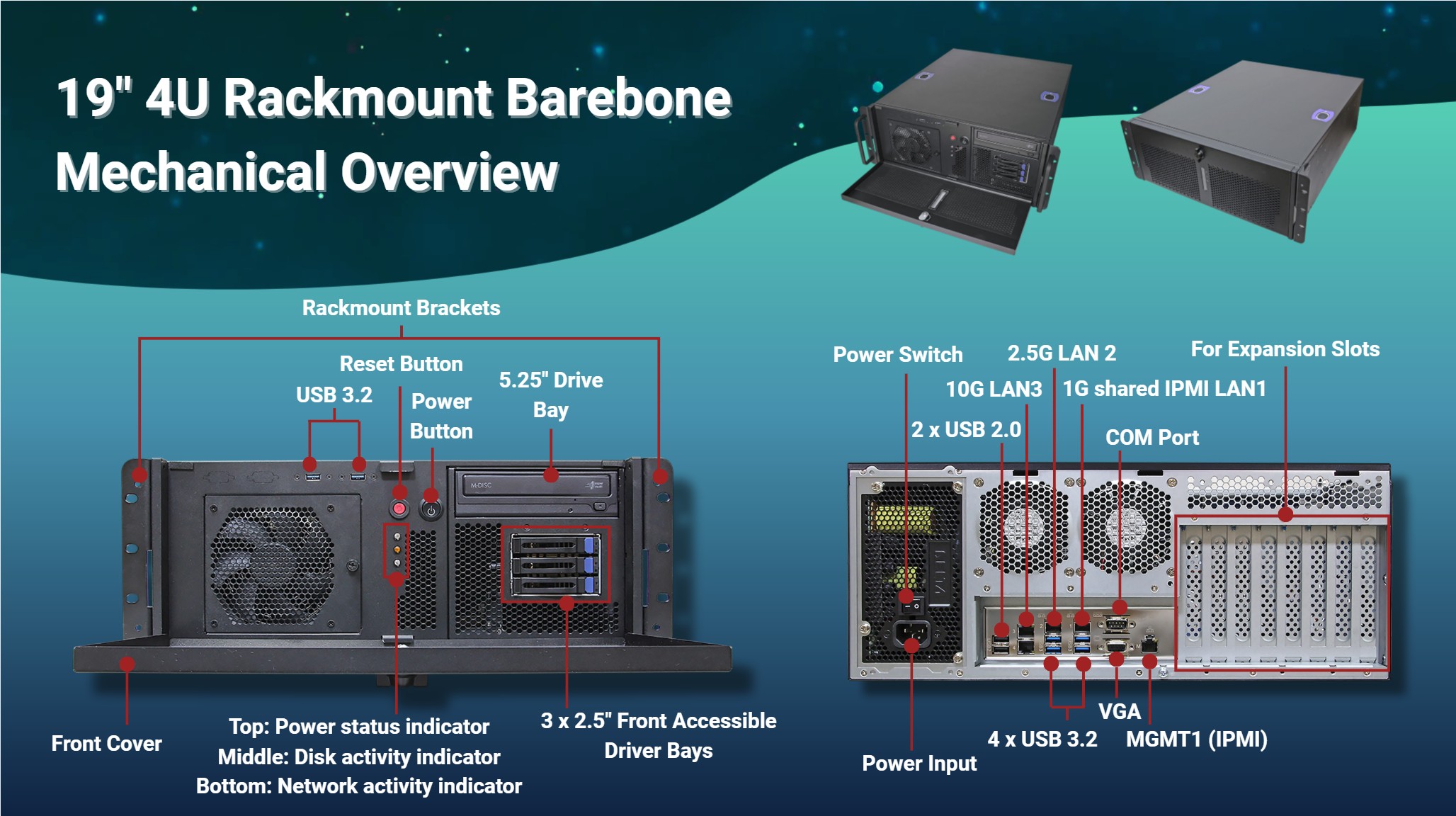 19" 4U Rackmount Barebone
Mechanical Overview

Rackmount Brackets

Reset Button

USB 3.2

Power Button

5.25" Drive Bay

M-DISC

Front Cover

Top: Power status indicator
Middle: Disk activity indicator
Bottom: Network activity indicator

3 x 2.5" Front Accessible Driver Bays

Power Switch

2.5G LAN 2

For Expansion Slots

10G LAN3

1G shared IPMI LAN1

2 x USB 2.0

COM Port

VGA

4 x USB 3.2

MGMT1 (IPMI)

Power Input